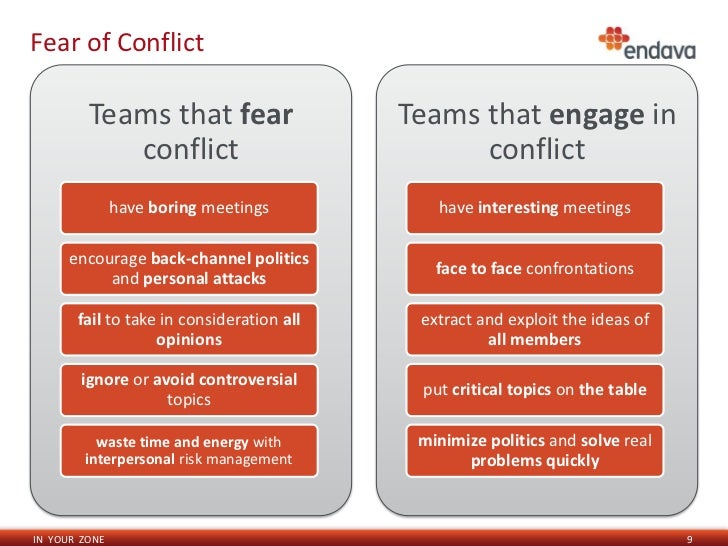 Fear of Conflict

endava

Teams that fear conflict

have boring meetings

encourage back-channel politics and personal attacks

fail to take in consideration all opinions

ignore or avoid controversial topics

waste time and energy with interpersonal risk management

Teams that engage in conflict

have interesting meetings

face to face confrontations

extract and exploit the ideas of all members

put critical topics on the table

minimize politics and solve real problems quickly

IN YOUR ZONE

9